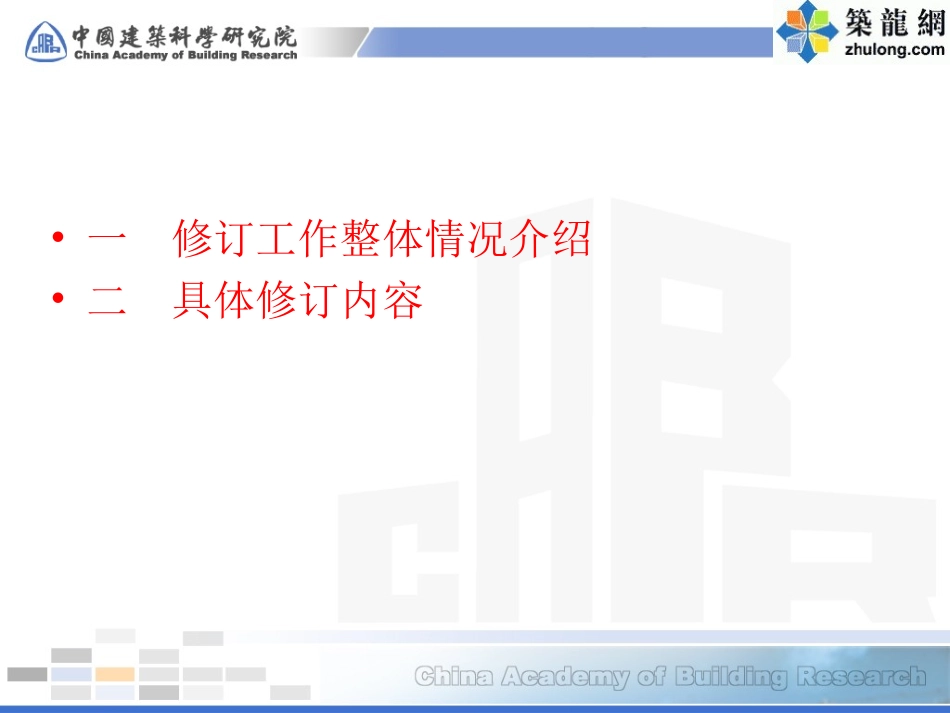 中國建築科學研究院
China Academy of Building Research

築龍網
zhulong.com

• 一　修订工作整体情况介绍
• 二　具体修订内容

China Academy of Building Research